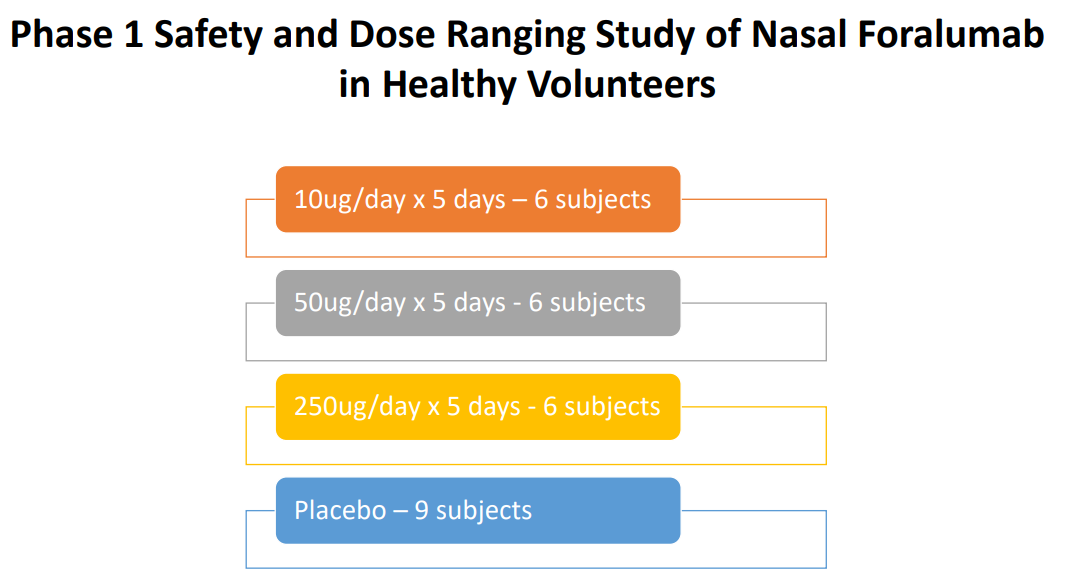 Phase 1 Safety and Dose Ranging Study of Nasal Foralumab in Healthy Volunteers

10ug/day x 5 days – 6 subjects

50ug/day x 5 days - 6 subjects

250ug/day x 5 days - 6 subjects

Placebo – 9 subjects